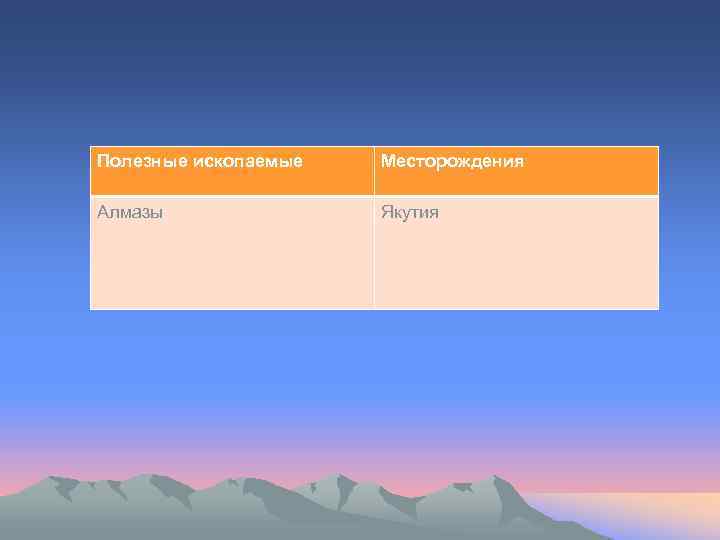 | Полезные ископаемые | Месторождения |
|---|---|
| Алмазы | Якутия |